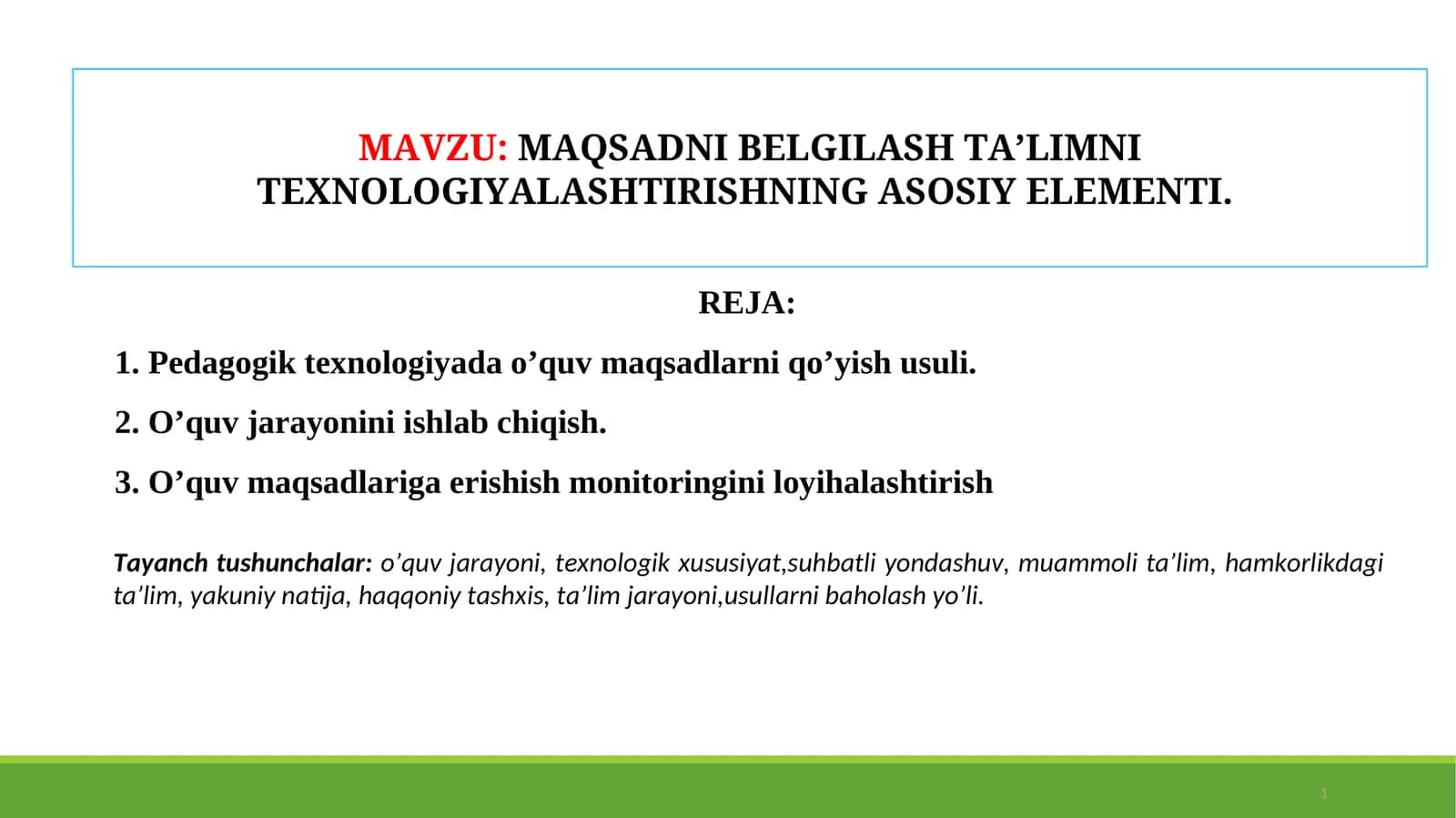 MAVZU: MAQSADNI BELGILASH TA’LIMNI TEXNOLOGIYALASHTIRISHNING ASOSIY ELEMENTI.

REJA:

1. Pedagogik texnologiyada o’quv maqsadlarni qo’yish usuli.

2. O’quv jarayonini ishlab chiqish.

3. O’quv maqsadlariga erishish monitoringini loyihalashtirish

Tayanch tushunchalar: o’quv jarayoni, texnologik xususiyat,suhbatli yondashuv, muammoli ta’lim, hamkorlikdagi ta’lim, yakuniy natija, haqqoniy tashxis, ta’lim jarayoni,usullarni baholash yo’li.

1